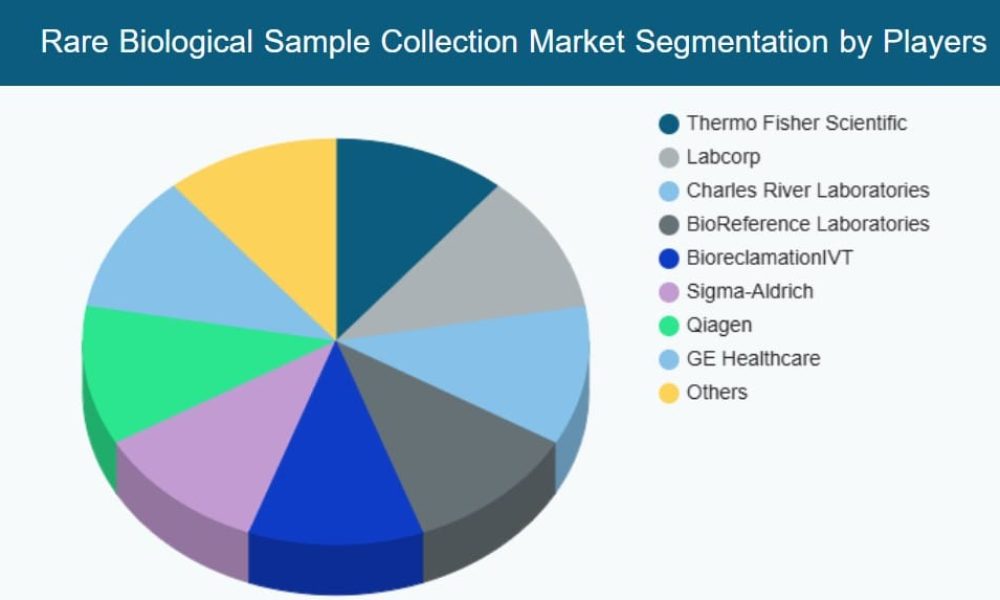 Rare Biological Sample Collection Market Segmentation by Players

Thermo Fisher Scientific
Labcorp
Charles River Laboratories
BioReference Laboratories
BioreclamationIVT
Sigma-Aldrich
Qiagen
GE Healthcare
Others